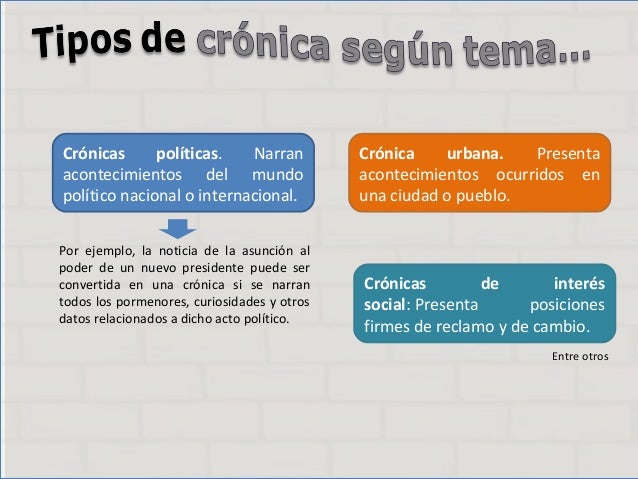 Tipos de crónica según tema...

Crónicas políticas. Narran acontecimientos del mundo político nacional o internacional.

Por ejemplo, la noticia de la asunción al poder de un nuevo presidente puede ser convertida en una crónica si se narran todos los pormenores, curiosidades y otros datos relacionados a dicho acto político.

Crónica urbana. Presenta acontecimientos ocurridos en una ciudad o pueblo.

Crónicas de interés social: Presenta posiciones firmes de reclamo y de cambio.

Entre otros